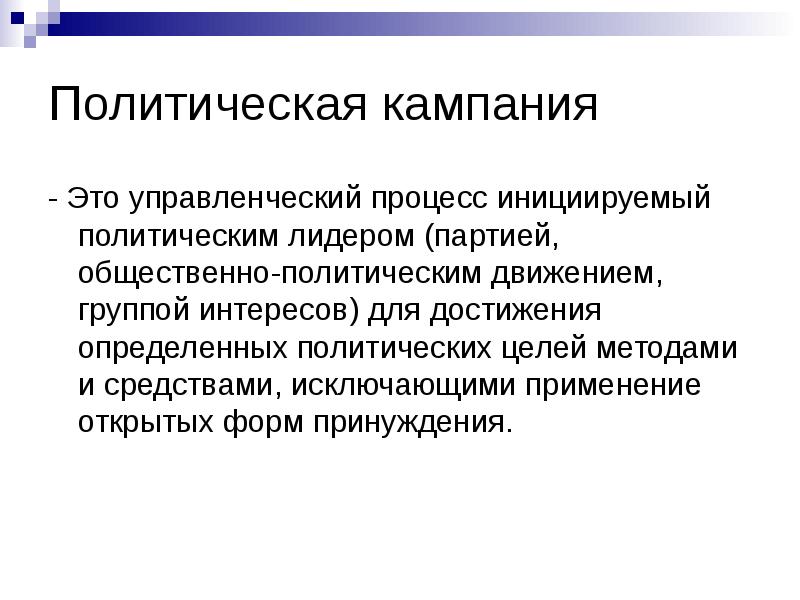 Политическая кампания

- Это управленческий процесс инициируемый политическим лидером (партией, общественно-политическим движением, группой интересов) для достижения определенных политических целей методами и средствами, исключающими применение открытых форм принуждения.